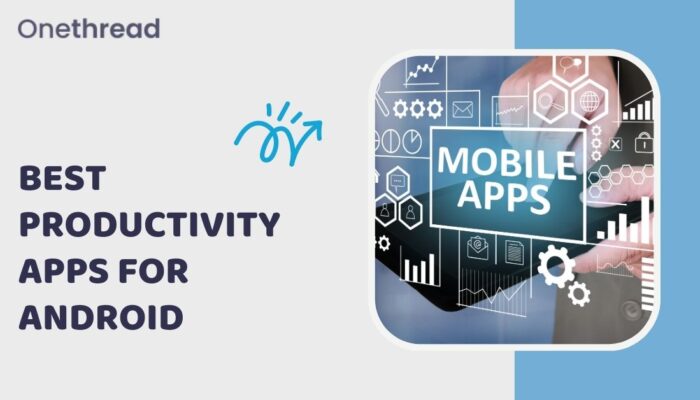 Onethread

BEST PRODUCTIVITY APPS FOR ANDROID

MOBILE APPS